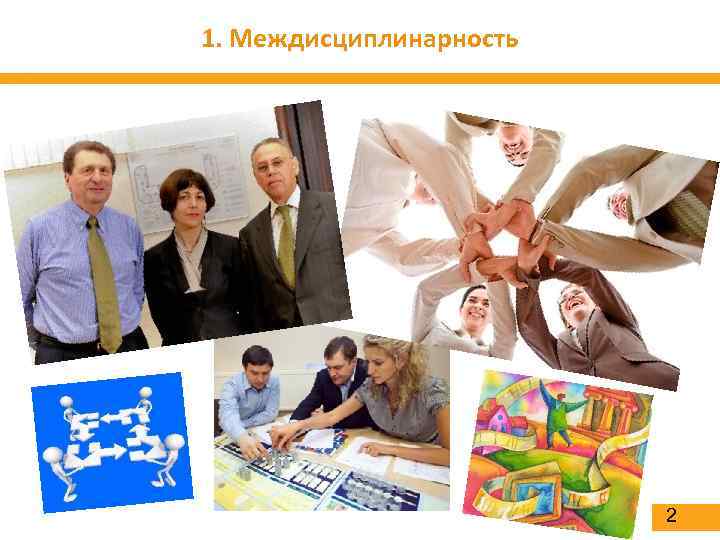 1. Междисциплинарность

2